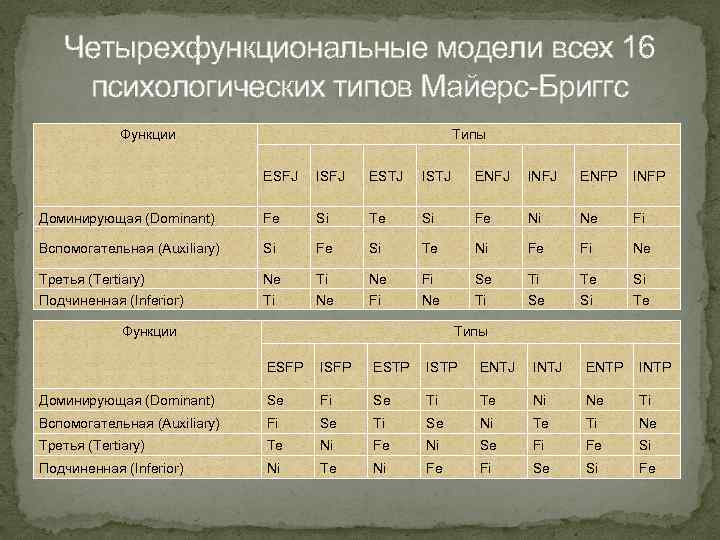 Четырехфункциональные модели всех 16 психологических типов Майерс-Бриггс

| Функции | Типы | | | | | | | |
|---|---|---|---|---|---|---|---|---|
| | ESFJ | ISFJ | ESTJ | ISTJ | ENFJ | INFJ | ENFP | INFP |
| Доминирующая (Dominant) | Fe | Si | Te | Si | Fe | Ni | Ne | Fi |
| Вспомогательная (Auxiliary) | Si | Fe | Si | Te | Ni | Fe | Fi | Ne |
| Третья (Tertiary) | Ne | Ti | Ne | Fi | Se | Ti | Te | Si |
| Подчиненная (Inferior) | Ti | Ne | Fi | Ne | Ti | Se | Si | Te |

| Функции | Типы | | | | | | | |
|---|---|---|---|---|---|---|---|---|
| | ESFP | ISFP | ESTP | ISTP | ENTJ | INTJ | ENTP | INTP |
| Доминирующая (Dominant) | Se | Fi | Se | Ti | Te | Ni | Ne | Ti |
| Вспомогательная (Auxiliary) | Fi | Se | Ti | Se | Ni | Te | Ti | Ne |
| Третья (Tertiary) | Te | Ni | Fe | Ni | Se | Fi | Fe | Si |
| Подчиненная (Inferior) | Ni | Te | Ni | Fe | Fi | Se | Si | Fe |